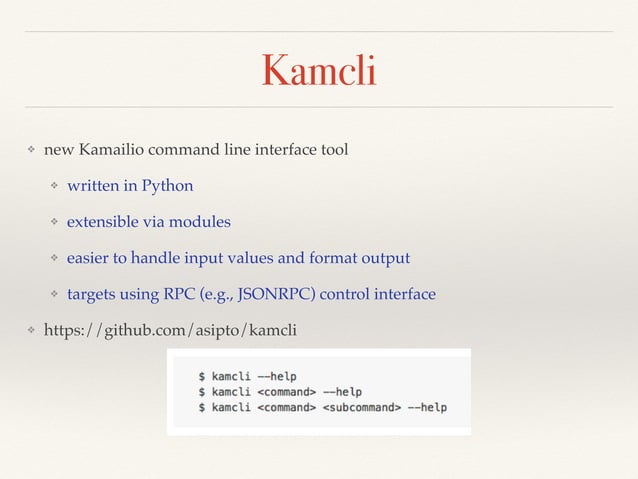 Kamcli

❖ new Kamailio command line interface tool

❖ written in Python

❖ extensible via modules

❖ easier to handle input values and format output

❖ targets using RPC (e.g., JSONRPC) control interface

❖ https://github.com/asipto/kamcli

$ kamcli --help
$ kamcli <command> --help
$ kamcli <command> <subcommand> --help